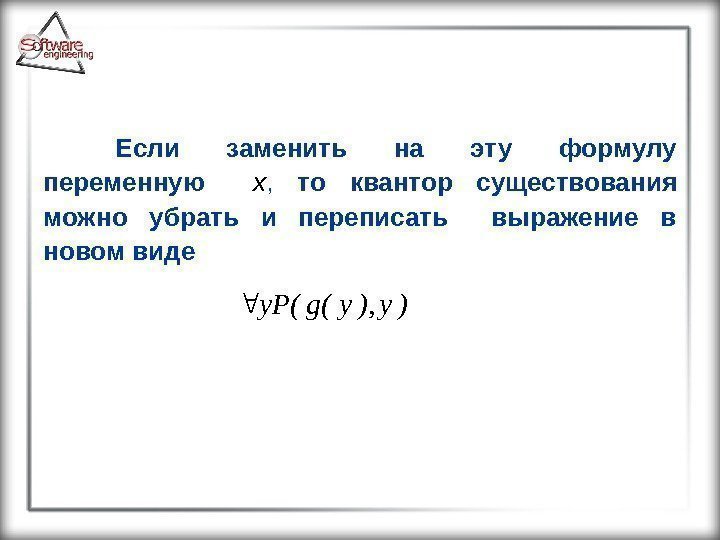 Software engineering

Если заменить на эту формулу переменную $x$, то квантор существования можно убрать и переписать выражение в новом виде

$\forall y P(g(y), y)$